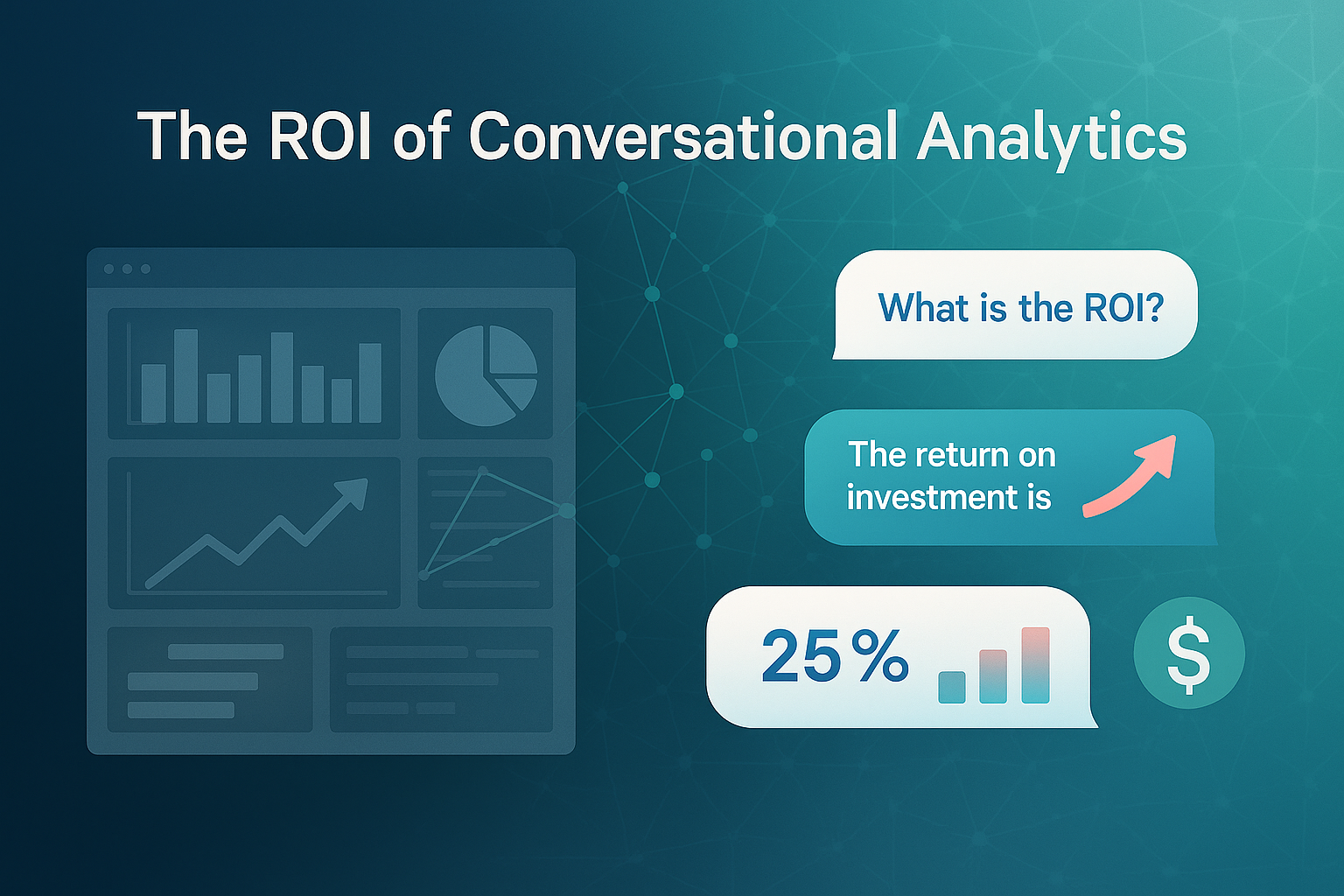 The ROI of Conversational Analytics

What is the ROI?

The return on investment is

25%

$